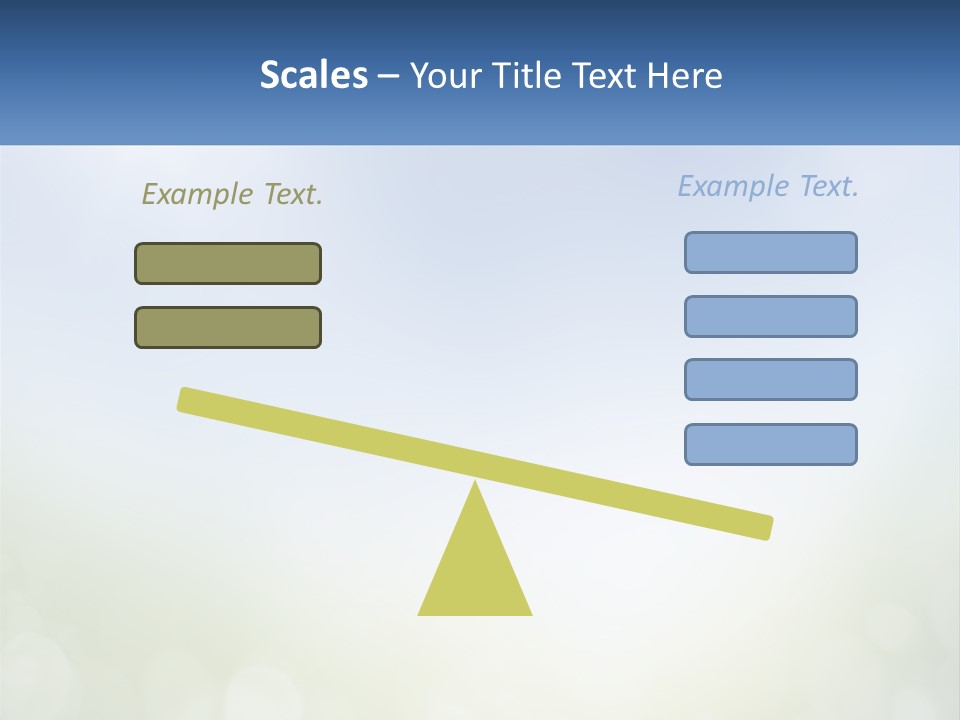 Scales – Your Title Text Here

Example Text.

Example Text.